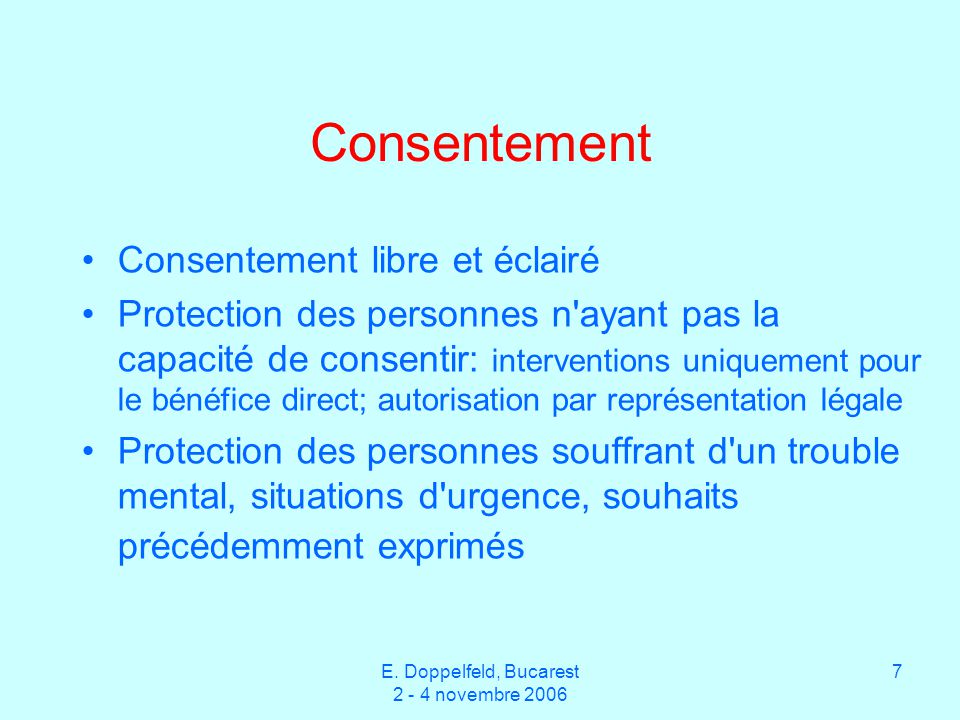 Consentement

• Consentement libre et éclairé
• Protection des personnes n'ayant pas la capacité de consentir: interventions uniquement pour le bénéfice direct; autorisation par représentation légale
• Protection des personnes souffrant d'un trouble mental, situations d'urgence, souhaits précédemment exprimés

E. Doppelfeld, Bucarest
2 - 4 novembre 2006

7